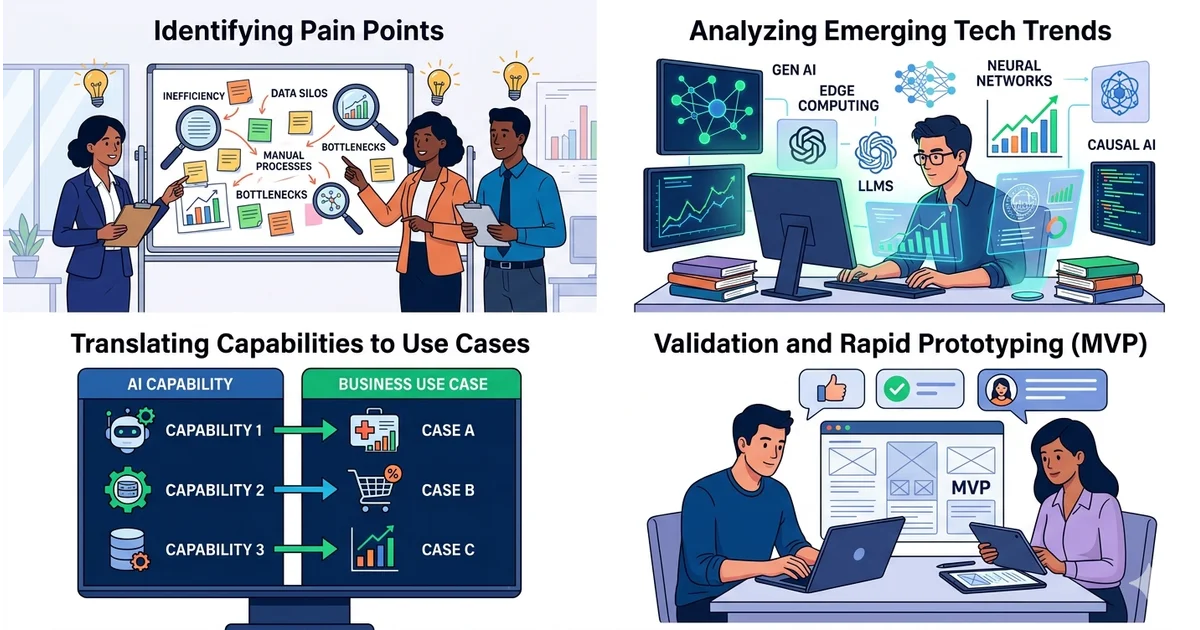 Identifying Pain Points

INEFFICIENCY
DATA SILOS
MANUAL PROCESSES
BOTTLENECKS
BOTTLENECKS

Analyzing Emerging Tech Trends

GEN AI
EDGE COMPUTING
NEURAL NETWORKS
LLMS
CAUSAL AI

Translating Capabilities to Use Cases

| AI CAPABILITY | BUSINESS USE CASE |
|---|---|
| CAPABILITY 1 | CASE A |
| CAPABILITY 2 | CASE B |
| CAPABILITY 3 | CASE C |

Validation and Rapid Prototyping (MVP)

MVP